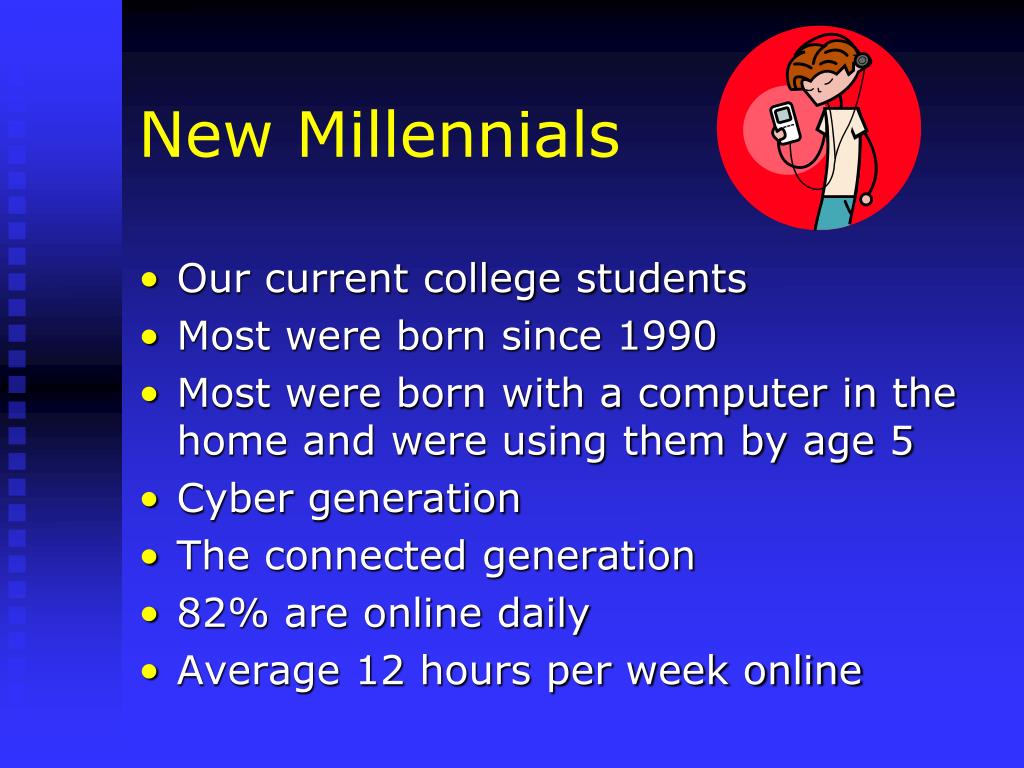 New Millennials

• Our current college students
• Most were born since 1990
• Most were born with a computer in the home and were using them by age 5
• Cyber generation
• The connected generation
• 82% are online daily
• Average 12 hours per week online